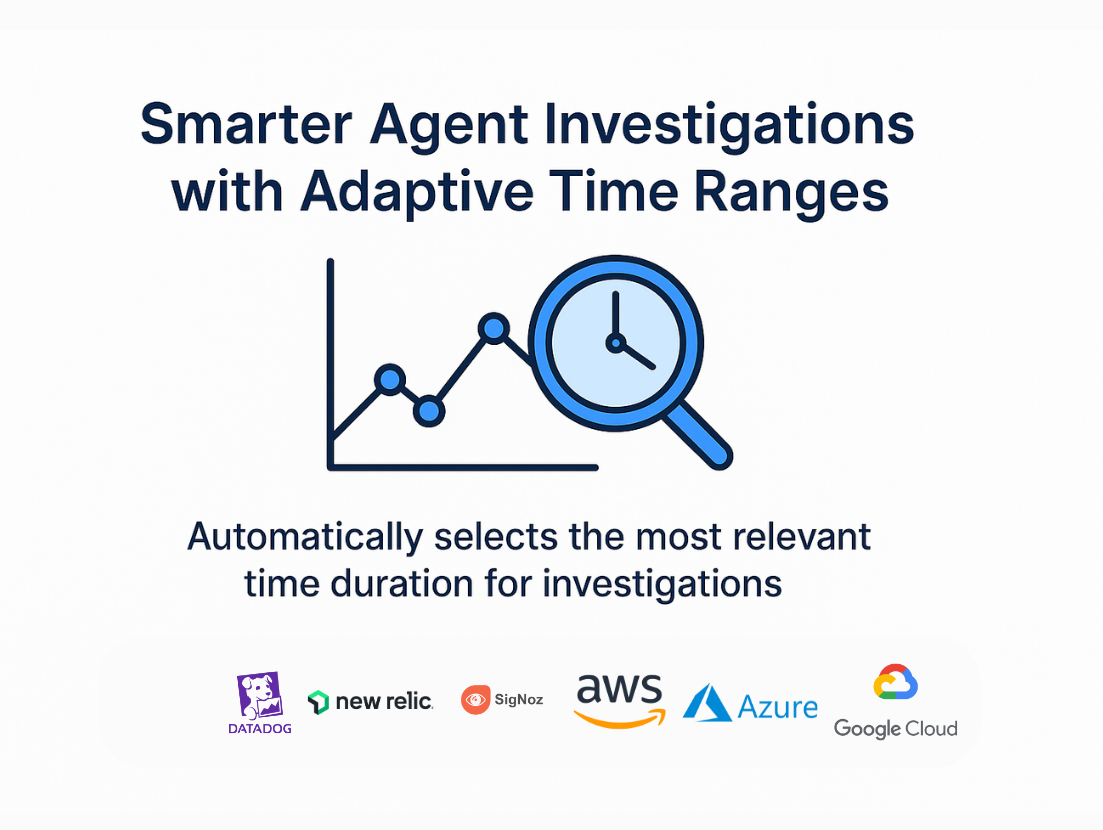 Smarter Agent Investigations with Adaptive Time Ranges

Automatically selects the most relevant time duration for investigations

DATADOG new relic. SigNoz aws Azure Google Cloud